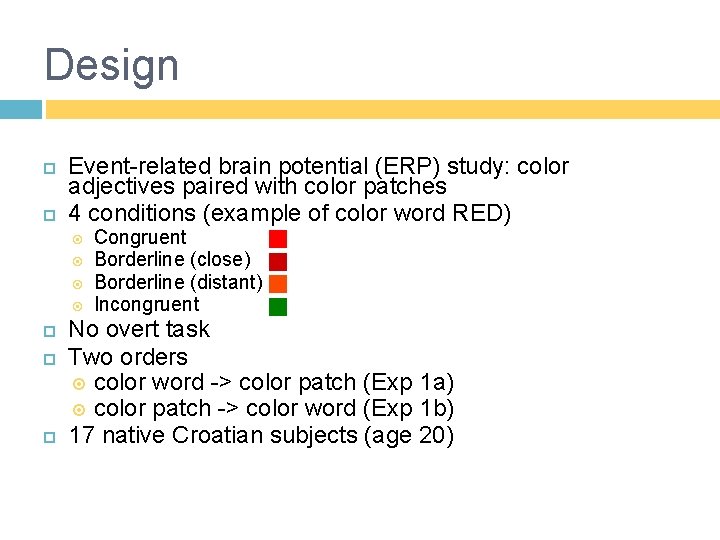 Design

Event-related brain potential (ERP) study: color adjectives paired with color patches

4 conditions (example of color word RED)

Congruent

Borderline (close)

Borderline (distant)

Incongruent

No overt task

Two orders

color word -> color patch (Exp 1a)

color patch -> color word (Exp 1b)

17 native Croatian subjects (age 20)